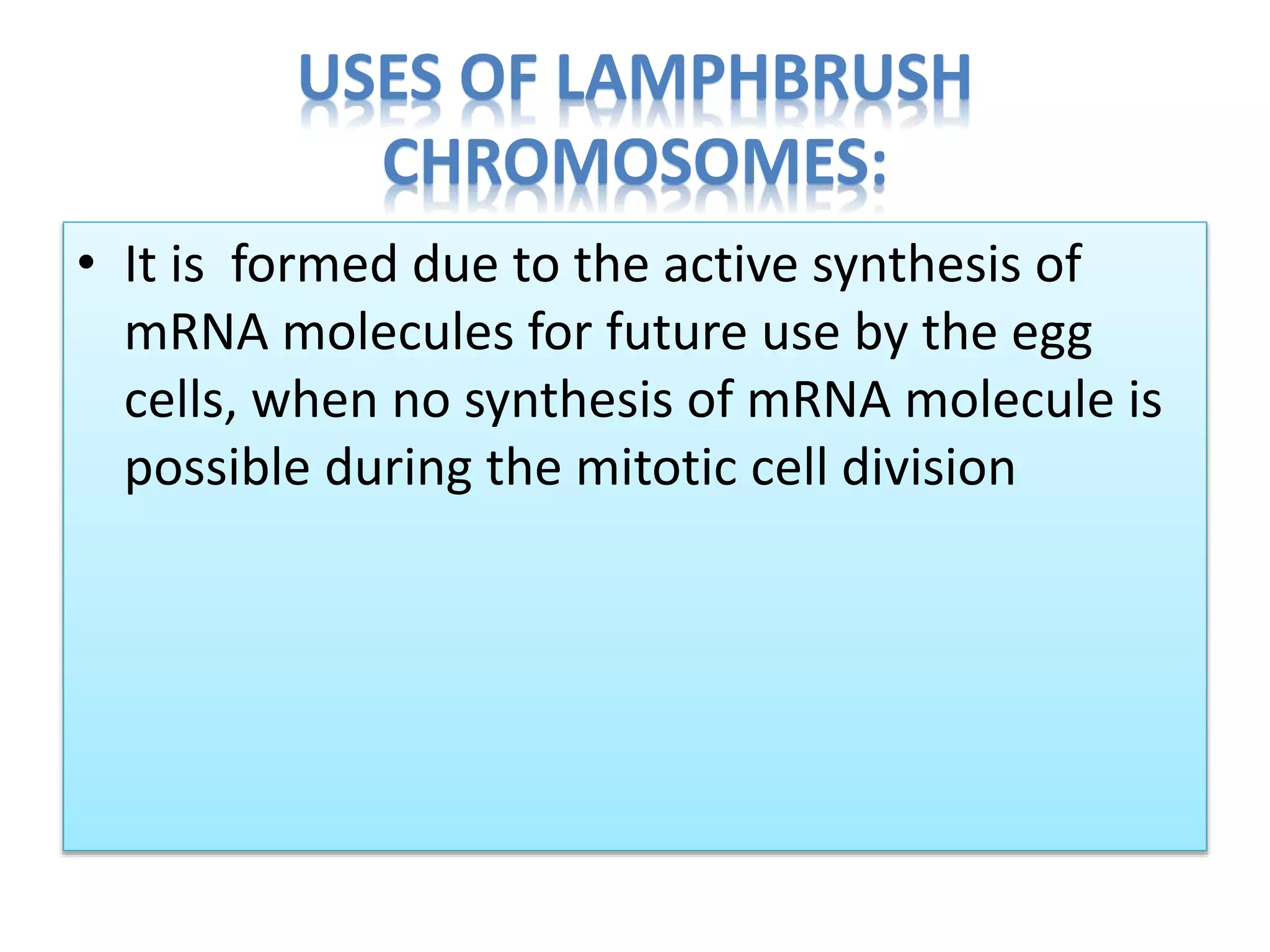 USES OF LAMPHBRUSH CHROMOSOMES:

• It is  formed due to the active synthesis of mRNA molecules for future use by the egg cells, when no synthesis of mRNA molecule is possible during the mitotic cell division